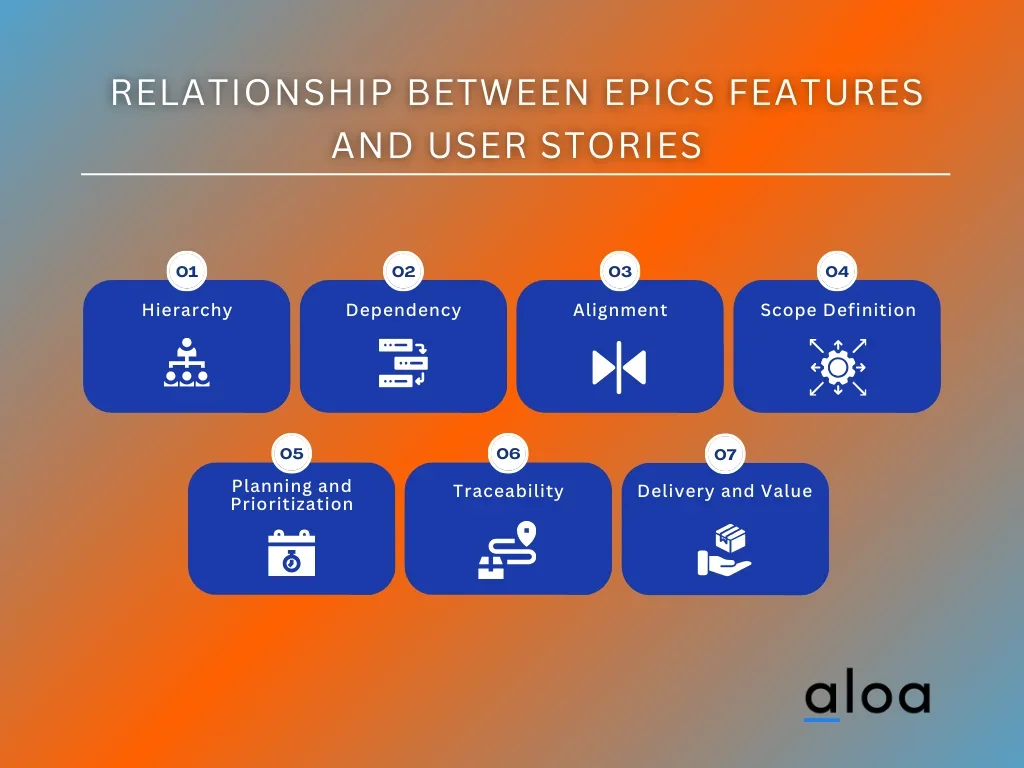 RELATIONSHIP BETWEEN EPICS FEATURES AND USER STORIES

01
Hierarchy

02
Dependency

03
Alignment

04
Scope Definition

05
Planning and Prioritization

06
Traceability

07
Delivery and Value

aloa